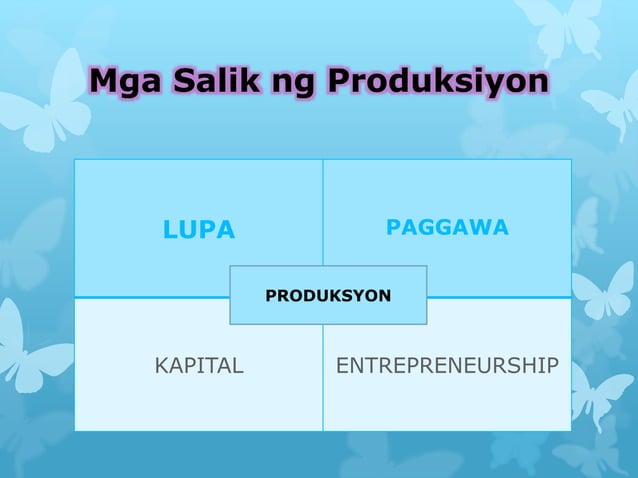 Mga Salik ng Produksiyon

LUPA

PAGGAWA

PRODUKSYON

KAPITAL

ENTREPRENEURSHIP